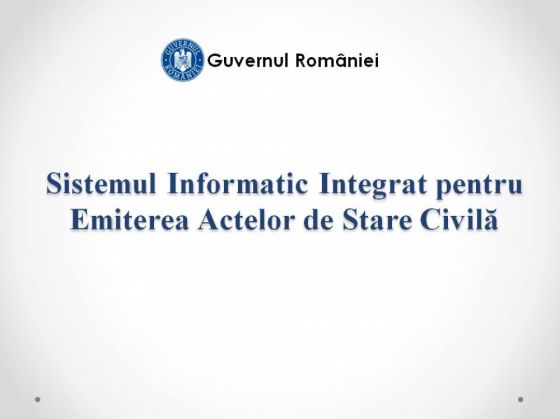 GUVERNUL ROMÂNIEI

Guvernul României

Sistemul Informatic Integrat pentru Emiterea Actelor de Stare Civilă